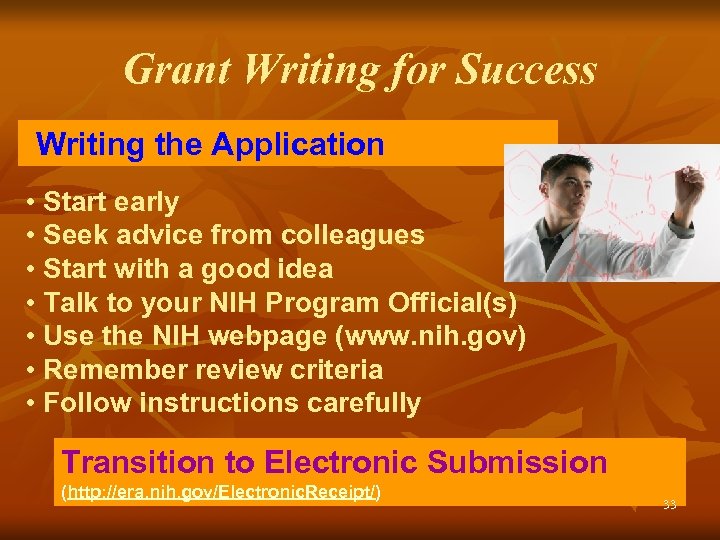 Grant Writing for Success

Writing the Application

• Start early
• Seek advice from colleagues
• Start with a good idea
• Talk to your NIH Program Official(s)
• Use the NIH webpage (www.nih.gov)
• Remember review criteria
• Follow instructions carefully

Transition to Electronic Submission
(http://era.nih.gov/ElectronicReceipt/)

33